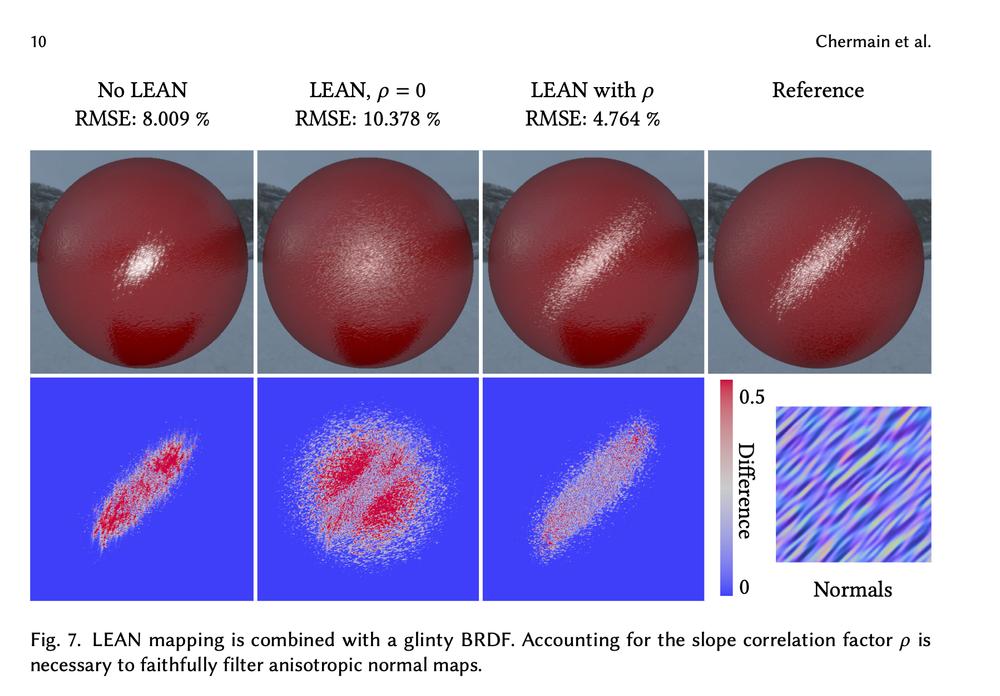 10

Chermain et al.

No LEAN
RMSE: 8.009 %

LEAN, $\rho = 0$
RMSE: 10.378 %

LEAN with $\rho$
RMSE: 4.764 %

Reference

0.5

Difference

0

Normals

Fig. 7. LEAN mapping is combined with a glinty BRDF. Accounting for the slope correlation factor $\rho$ is necessary to faithfully filter anisotropic normal maps.